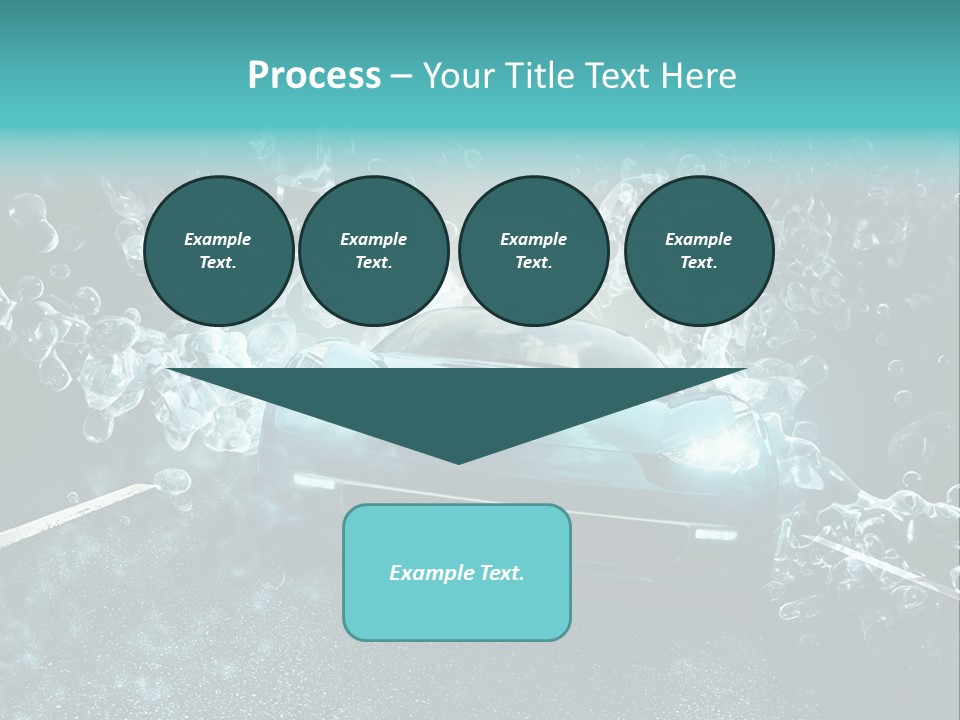 Process – Your Title Text Here

Example Text.

Example Text.

Example Text.

Example Text.

Example Text.